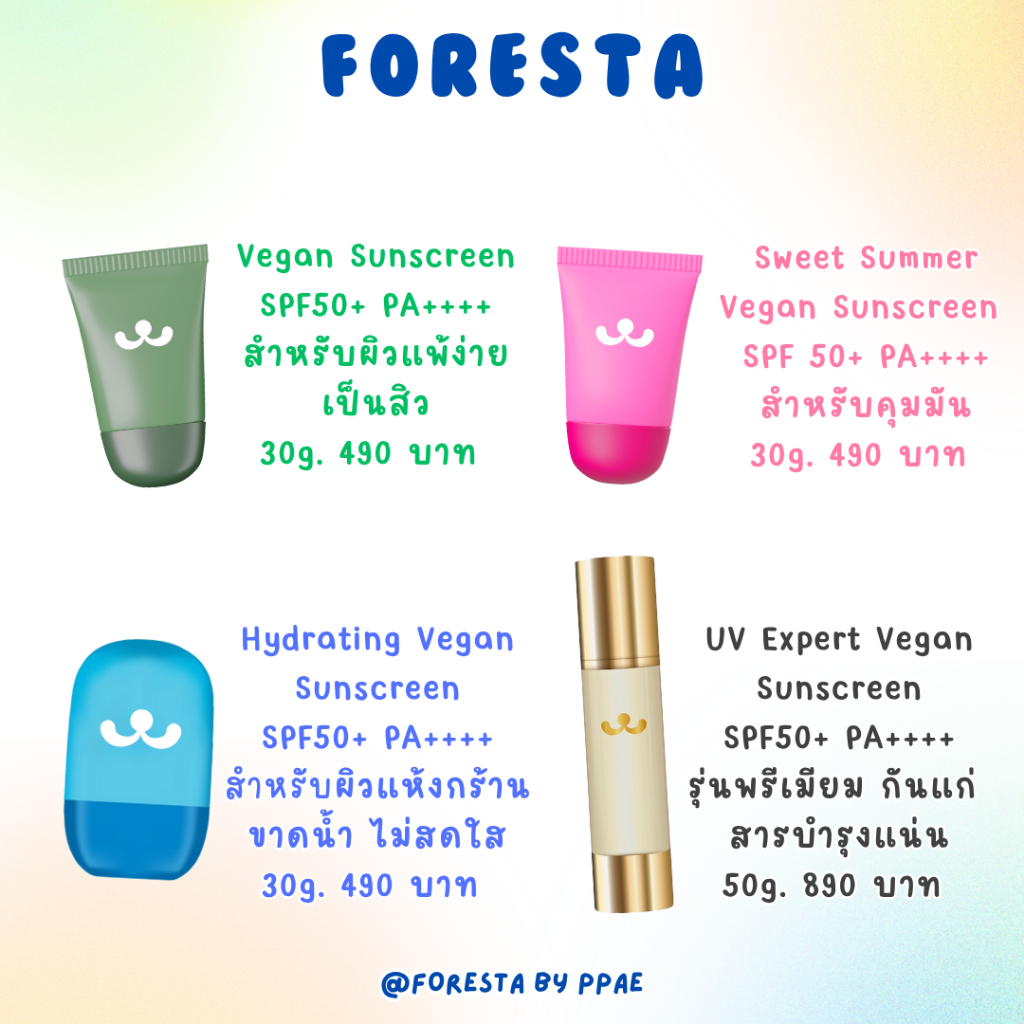 FORESTA

Vegan Sunscreen
SPF50+ PA++++
สำหรับผิวแพ้ง่าย
เป็นสิว
30g. 490 บาท

Sweet Summer
Vegan Sunscreen
SPF 50+ PA++++
สำหรับคุมมัน
30g. 490 บาท

Hydrating Vegan
Sunscreen
SPF50+ PA++++
สำหรับผิวแห้งกร้าน
ขาดน้ำ ไม่สดใส
30g. 490 บาท

UV Expert Vegan
Sunscreen
SPF50+ PA++++
รุ่นพรีเมียม กันแก่
สารบำรุงแน่น
50g. 890 บาท

@FORESTA BY PPAE